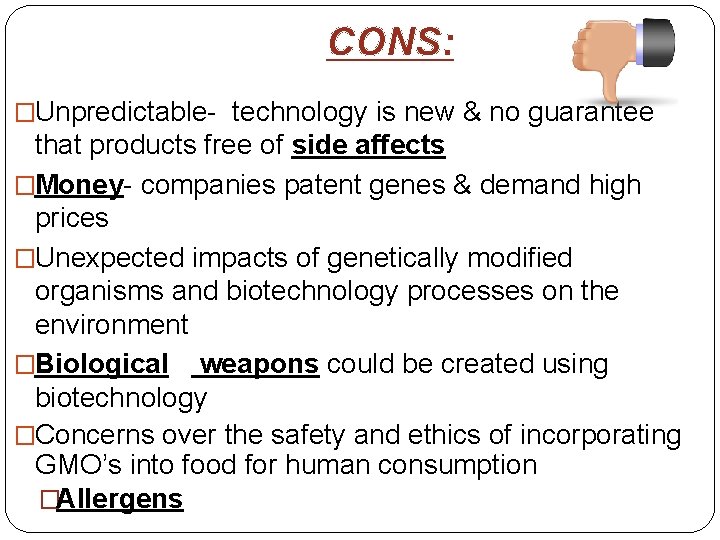 CONS:

□Unpredictable- technology is new & no guarantee that products free of side affects

□Money- companies patent genes & demand high prices

□Unexpected impacts of genetically modified organisms and biotechnology processes on the environment

□Biological weapons could be created using biotechnology

□Concerns over the safety and ethics of incorporating GMO's into food for human consumption

□Allergens